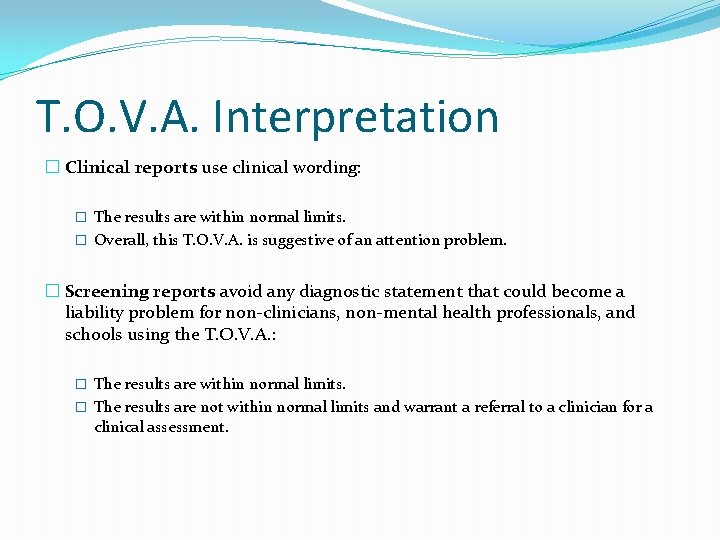 T.O.V.A. Interpretation

Clinical reports use clinical wording:

The results are within normal limits.

Overall, this T.O.V.A. is suggestive of an attention problem.

Screening reports avoid any diagnostic statement that could become a liability problem for non-clinicians, non-mental health professionals, and schools using the T.O.V.A.:

The results are within normal limits.

The results are not within normal limits and warrant a referral to a clinician for a clinical assessment.